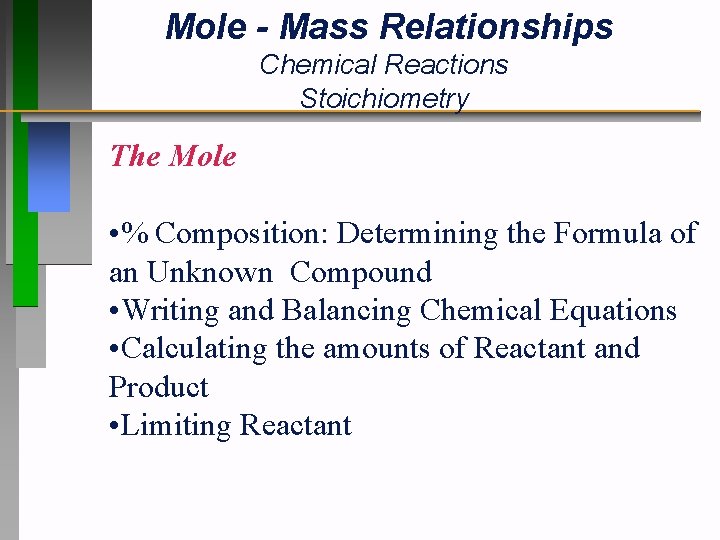 Mole - Mass Relationships
Chemical Reactions
Stoichiometry

The Mole

•% Composition: Determining the Formula of an Unknown Compound
•Writing and Balancing Chemical Equations
•Calculating the amounts of Reactant and Product
•Limiting Reactant